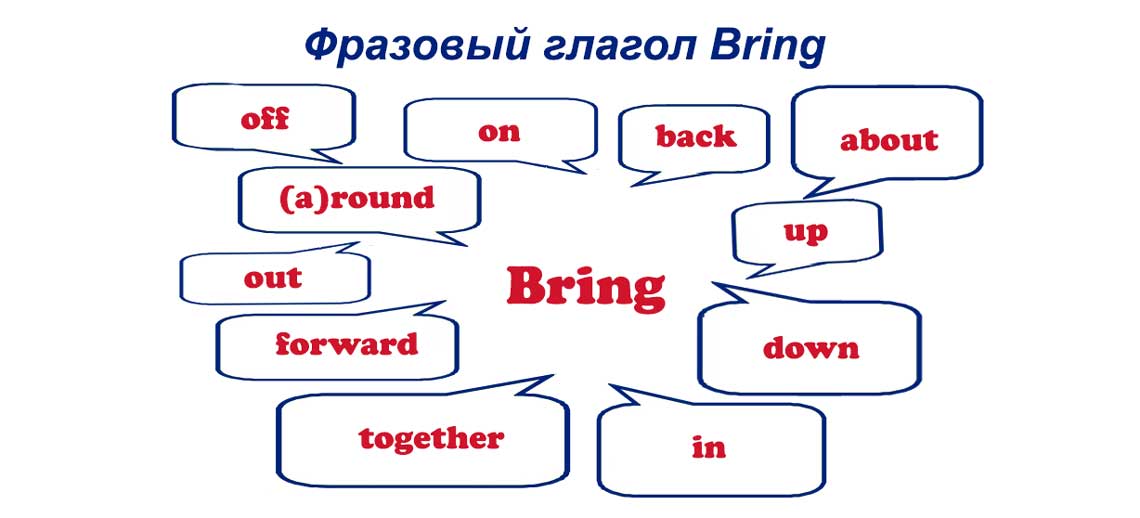 Фразовый глагол Bring

off

on

back

about

(a)round

up

out

Bring

forward

down

together

in